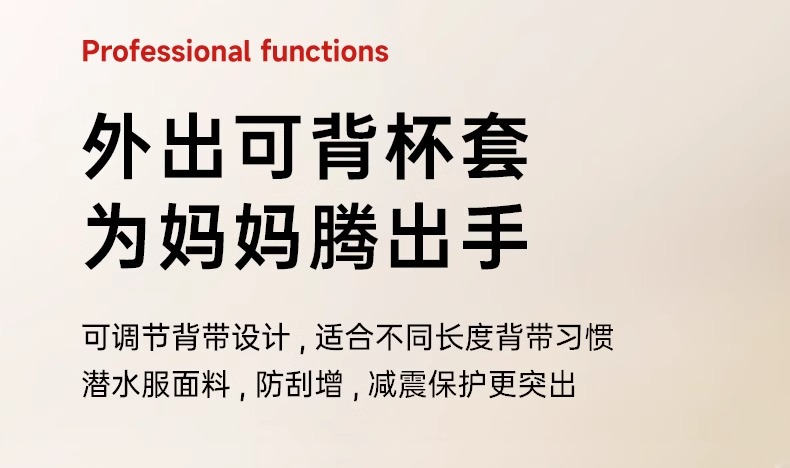 Professional functions

外出可背杯套
为妈妈腾出手

可调节背带设计，适合不同长度背带习惯
潜水服面料，防刮增，减震保护更突出